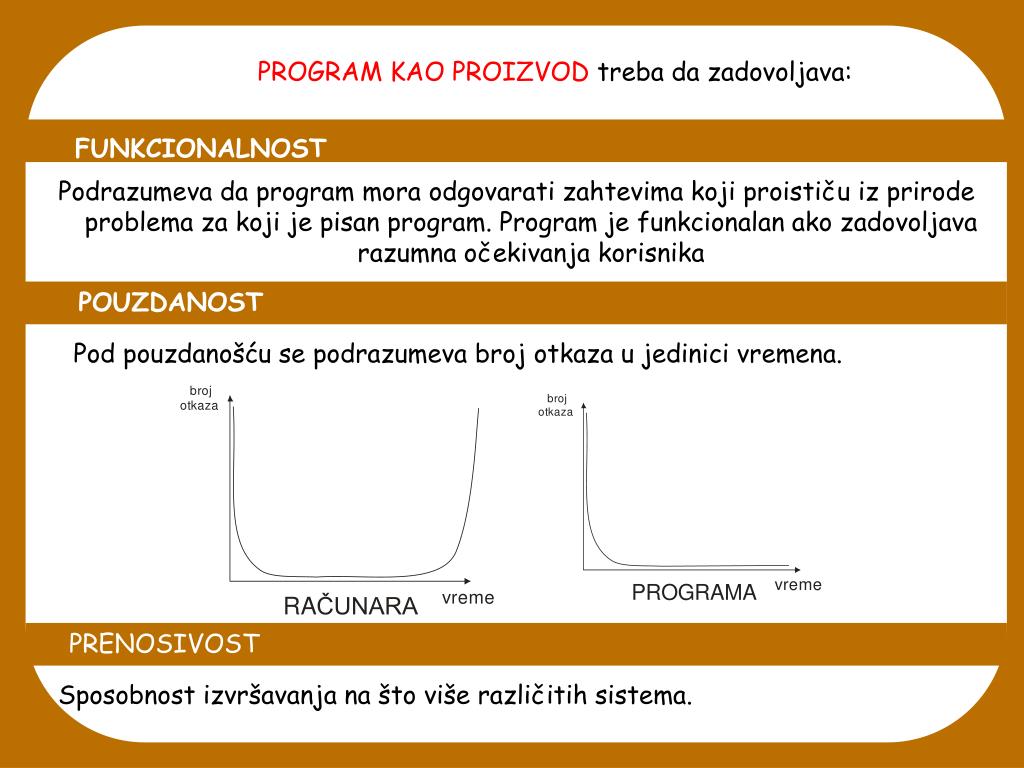 PROGRAM KAO PROIZVOD treba da zadovoljava:

FUNKCIONALNOST

Podrazumeva da program mora odgovarati zahtevima koji proističu iz prirode problema za koji je pisan program. Program je funkcionalan ako zadovoljava razumna očekivanja korisnika

POUZDANOST

Pod pouzdanošću se podrazumeva broj otkaza u jedinici vremena.

broj otkaza

vreme

RAČUNARA

broj otkaza

vreme

PROGRAMA

PRENOSIVOST

Sposobnost izvršavanja na što više različitih sistema.